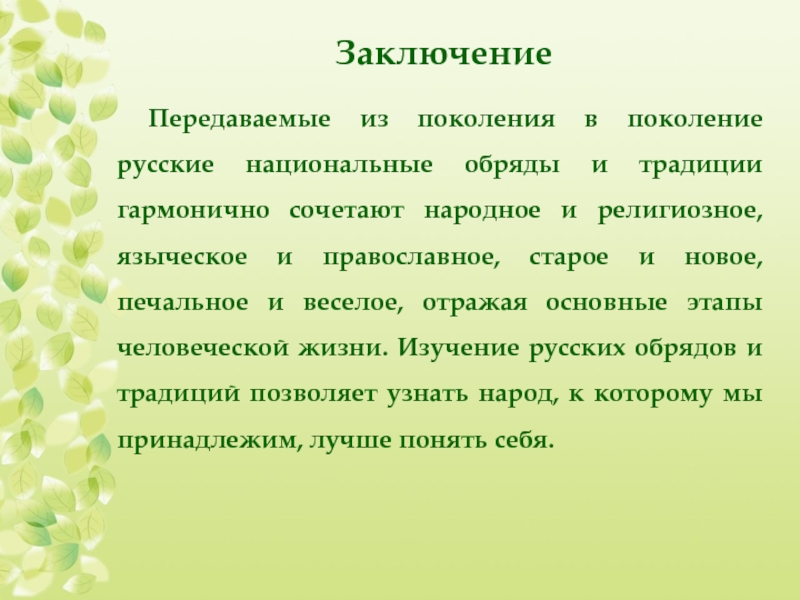 Заключение

Передаваемые из поколения в поколение русские национальные обряды и традиции гармонично сочетают народное и религиозное, языческое и православное, старое и новое, печальное и веселое, отражая основные этапы человеческой жизни. Изучение русских обрядов и традиций позволяет узнать народ, к которому мы принадлежим, лучше понять себя.